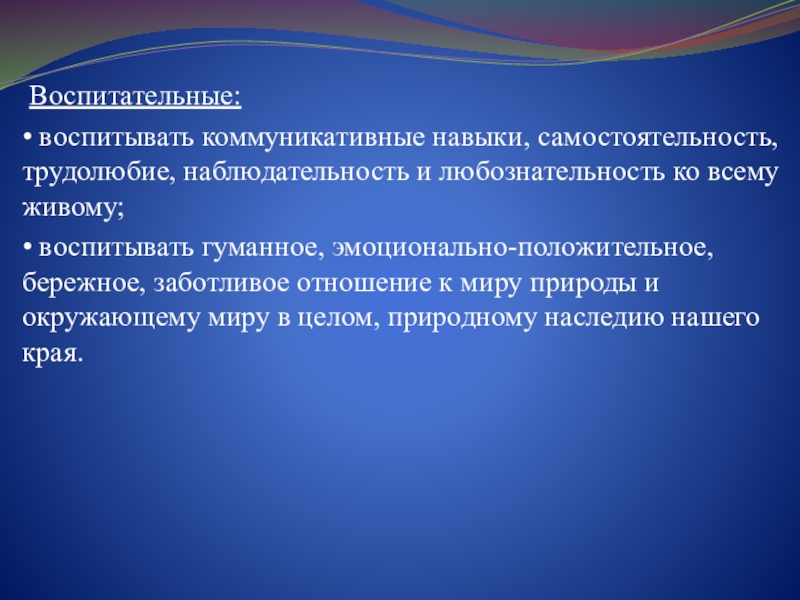 Воспитательные:

• воспитывать коммуникативные навыки, самостоятельность, трудолюбие, наблюдательность и любознательность ко всему живому;

• воспитывать гуманное, эмоционально-положительное, бережное, заботливое отношение к миру природы и окружающему миру в целом, природному наследию нашего края.